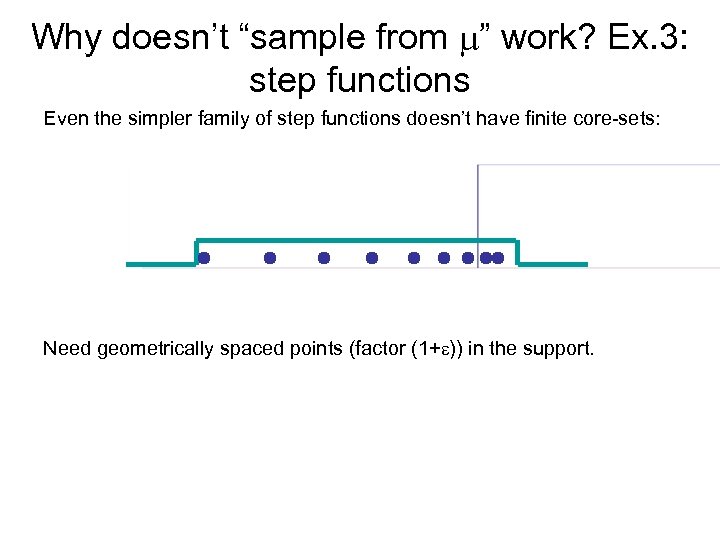 Why doesn't "sample from $\mu$" work? Ex.3: step functions

Even the simpler family of step functions doesn't have finite core-sets:

Need geometrically spaced points (factor $(1+\varepsilon)$) in the support.